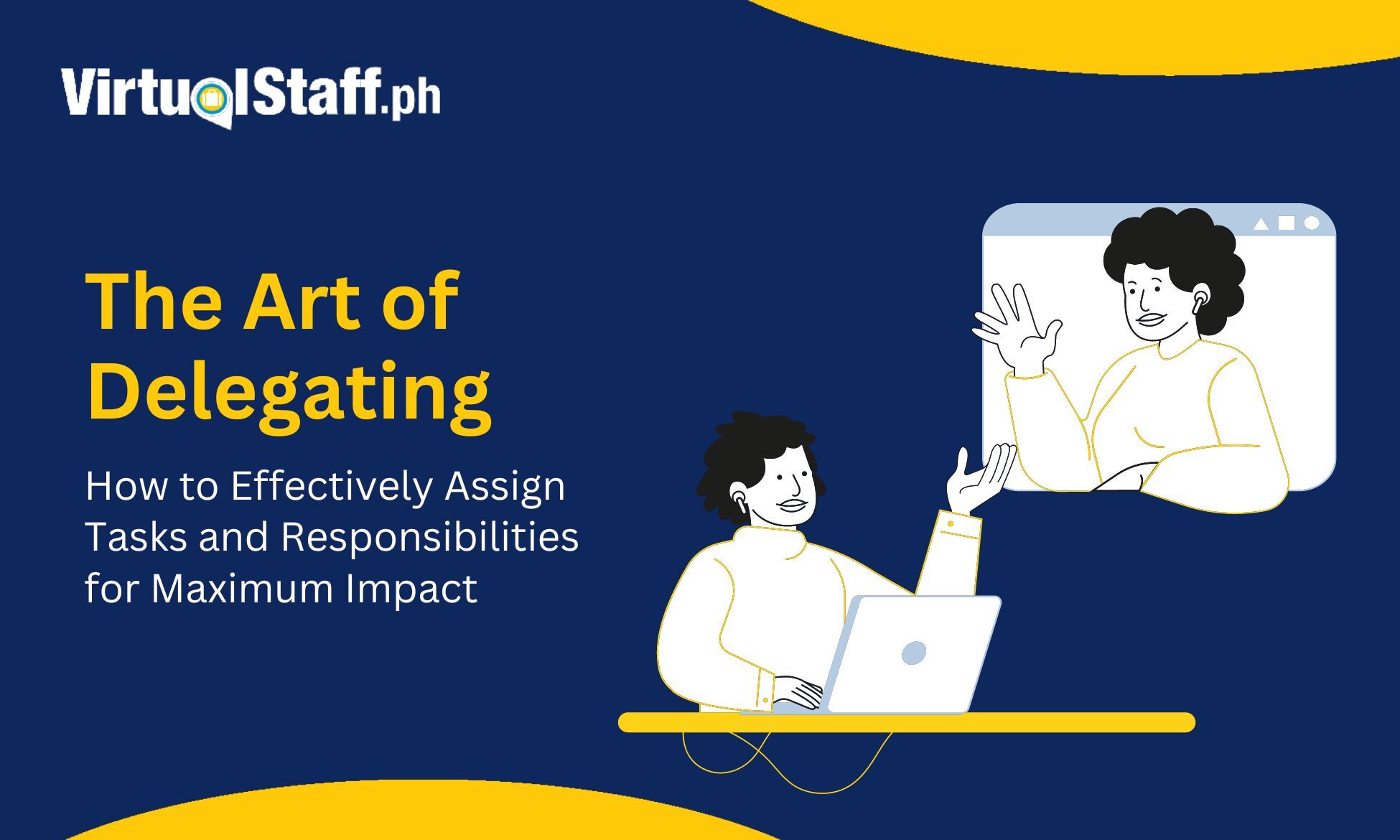 VirtualStaff.ph

The Art of Delegating

How to Effectively Assign Tasks and Responsibilities for Maximum Impact